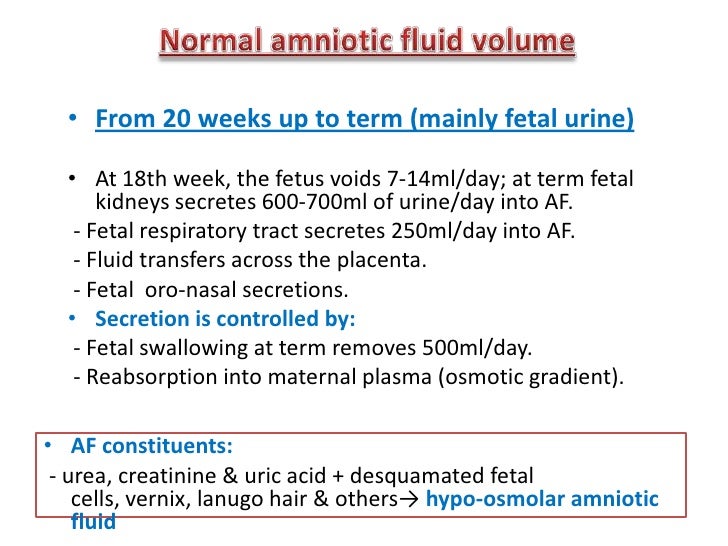 Normal amniotic fluid volume

• From 20 weeks up to term (mainly fetal urine)

• At 18th week, the fetus voids 7-14ml/day; at term fetal kidneys secretes 600-700ml of urine/day into AF.
- Fetal respiratory tract secretes 250ml/day into AF.
- Fluid transfers across the placenta.
- Fetal oro-nasal secretions.
• Secretion is controlled by:
- Fetal swallowing at term removes 500ml/day.
- Reabsorption into maternal plasma (osmotic gradient).

• AF constituents:
- urea, creatinine & uric acid + desquamated fetal cells, vernix, lanugo hair & others→ hypo-osmolar amniotic fluid